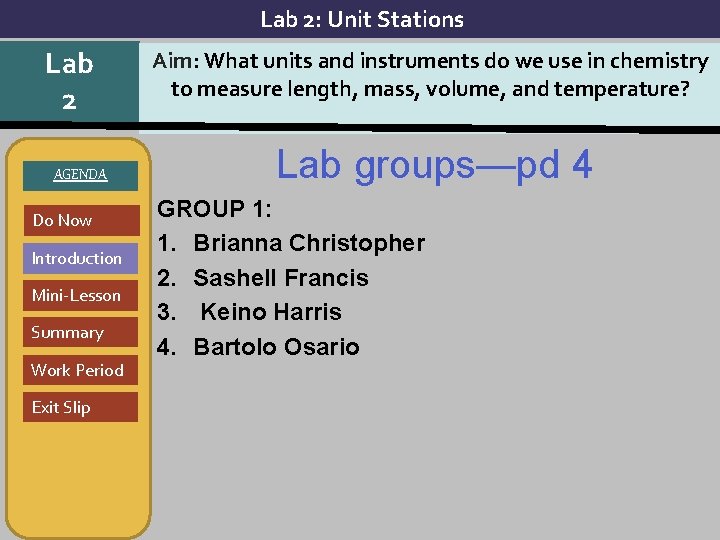 Lab 2: Unit Stations

Lab 2

Aim: What units and instruments do we use in chemistry to measure length, mass, volume, and temperature?

AGENDA

Do Now

Introduction

Mini-Lesson

Summary

Work Period

Exit Slip

Lab groups—pd 4

GROUP 1:
1. Brianna Christopher
2. Sashell Francis
3. Keino Harris
4. Bartolo Osario